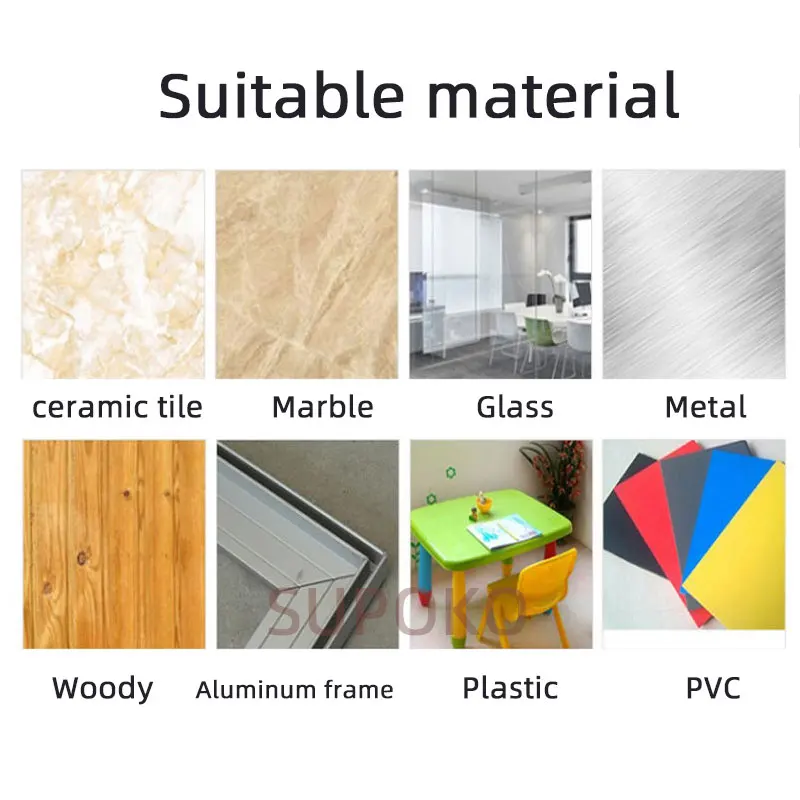 Suitable material

ceramic tile

Marble

Glass

Metal

SUPOKO

Woody

Aluminum frame

Plastic

PVC